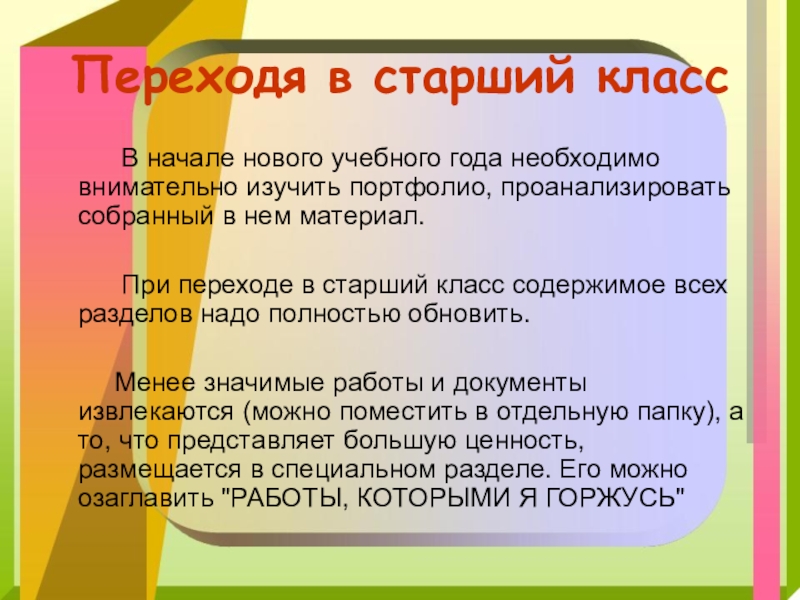 Переходя в старший класс

В начале нового учебного года необходимо внимательно изучить портфолио, проанализировать собранный в нем материал.

При переходе в старший класс содержимое всех разделов надо полностью обновить.

Менее значимые работы и документы извлекаются (можно поместить в отдельную папку), а то, что представляет большую ценность, размещается в специальном разделе. Его можно озаглавить "РАБОТЫ, КОТОРЫМИ Я ГОРЖУСЬ"